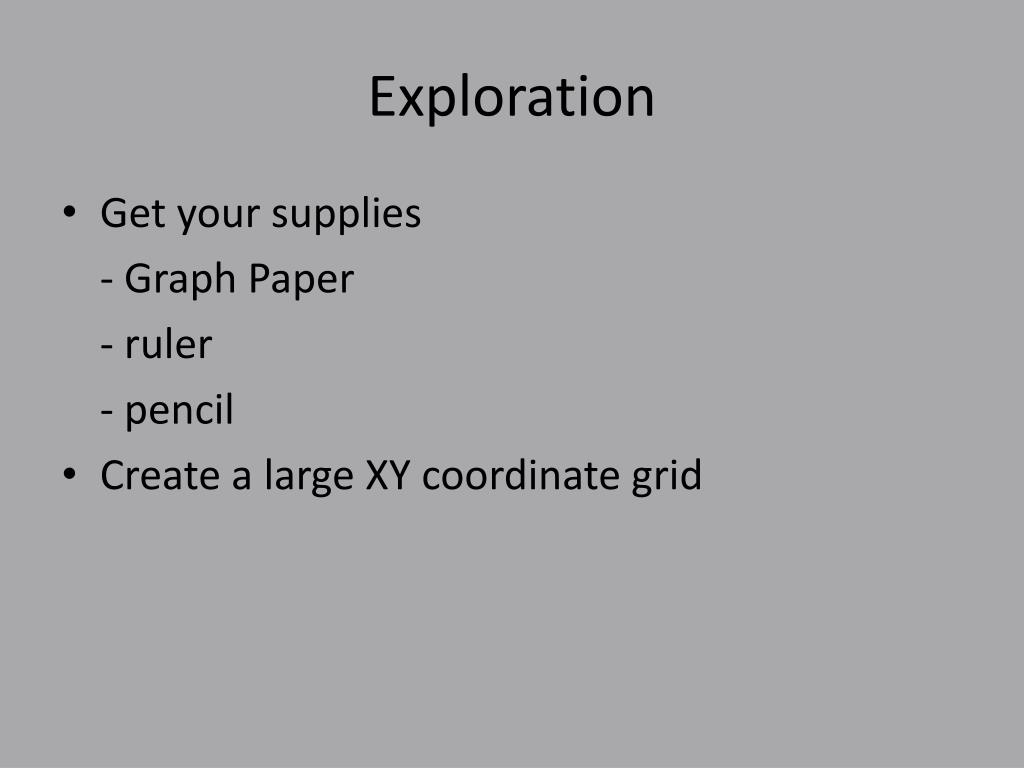 Exploration

• Get your supplies
- Graph Paper
- ruler
- pencil
• Create a large XY coordinate grid